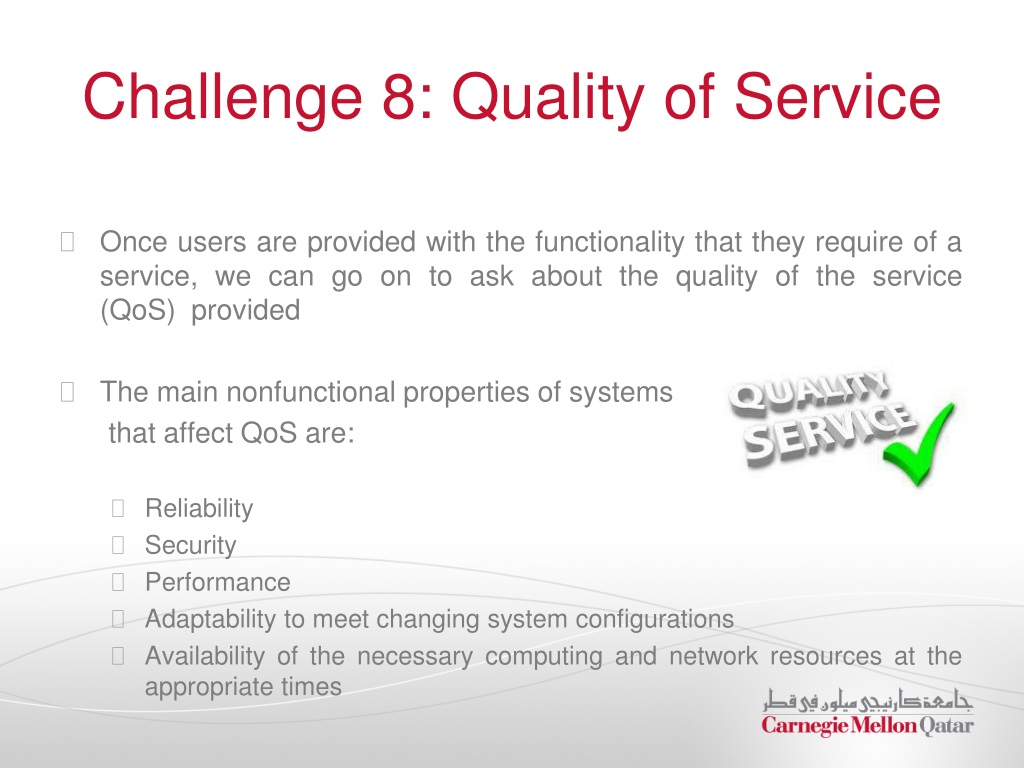 Challenge 8: Quality of Service

Once users are provided with the functionality that they require of a service, we can go on to ask about the quality of the service (QoS) provided

The main nonfunctional properties of systems that affect QoS are:

QUALITY SERVICE

Reliability
Security
Performance
Adaptability to meet changing system configurations
Availability of the necessary computing and network resources at the appropriate times

جامعة كارنيجي ميلون في قطر
Carnegie Mellon Qatar